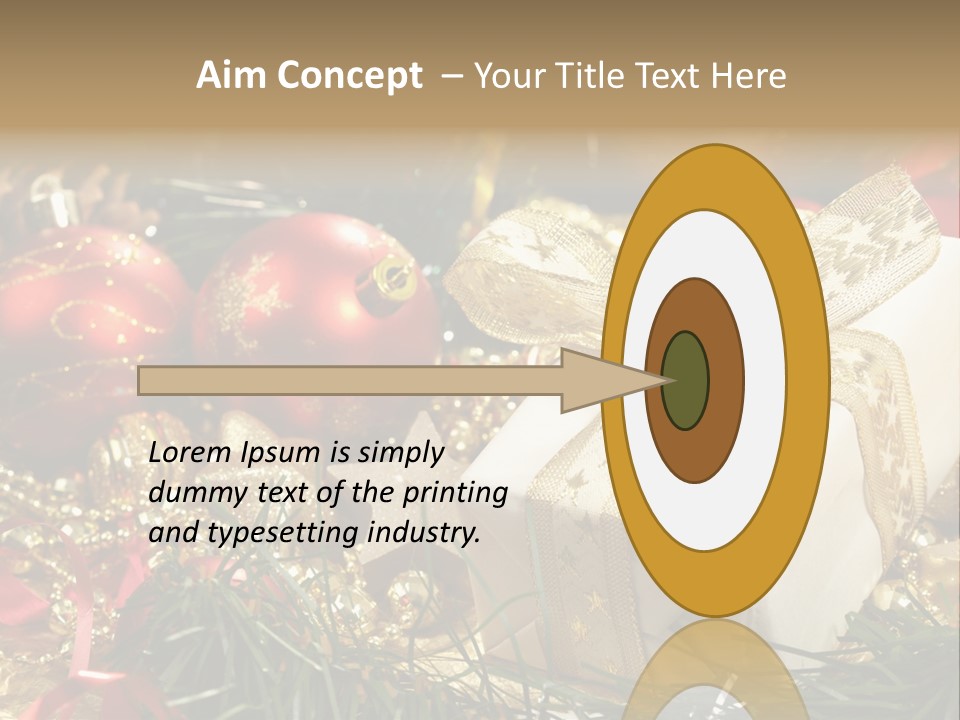 Aim Concept – Your Title Text Here

Lorem Ipsum is simply dummy text of the printing and typesetting industry.